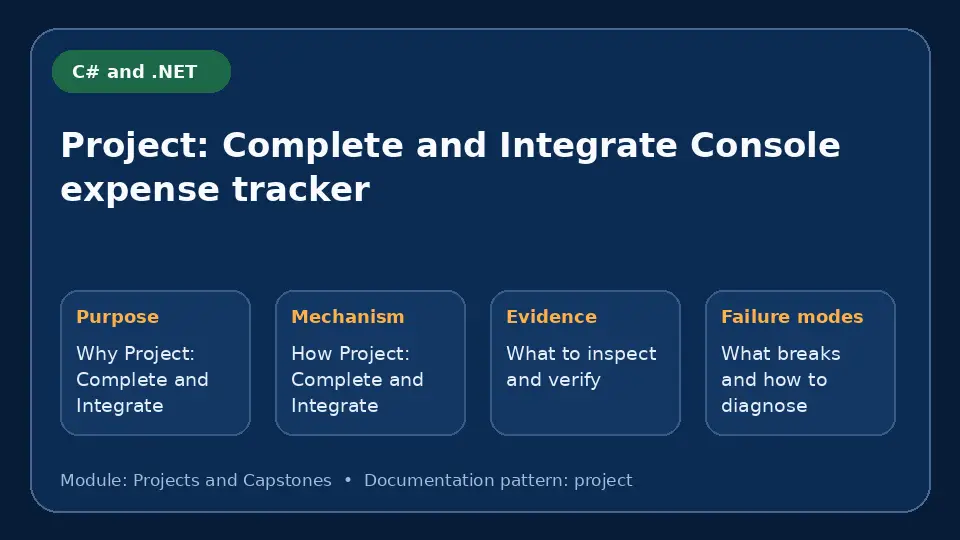 C# and .NET

Project: Complete and Integrate Console expense tracker

Purpose

Why Project: Complete and Integrate

Mechanism

How Project: Complete and Integrate

Evidence

What to inspect and verify

Failure modes

What breaks and how to diagnose

Module: Projects and Capstones • Documentation pattern: project